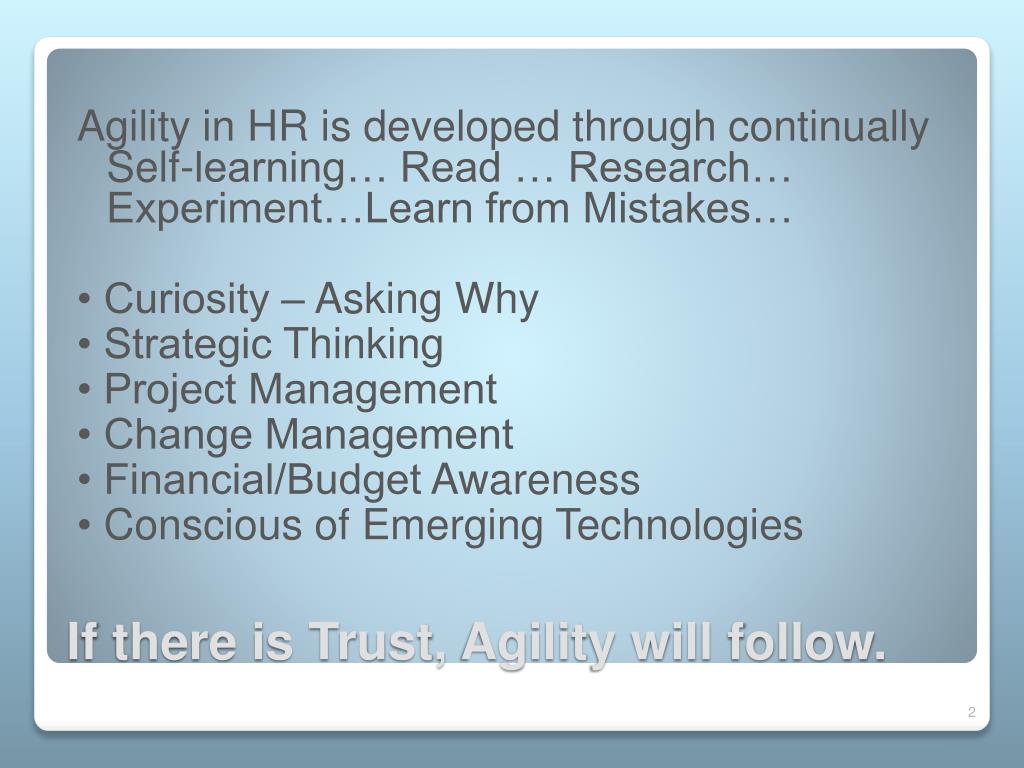 Agility in HR is developed through continually Self-learning… Read … Research… Experiment…Learn from Mistakes…

• Curiosity – Asking Why
• Strategic Thinking
• Project Management
• Change Management
• Financial/Budget Awareness
• Conscious of Emerging Technologies

If there is Trust, Agility will follow.

2